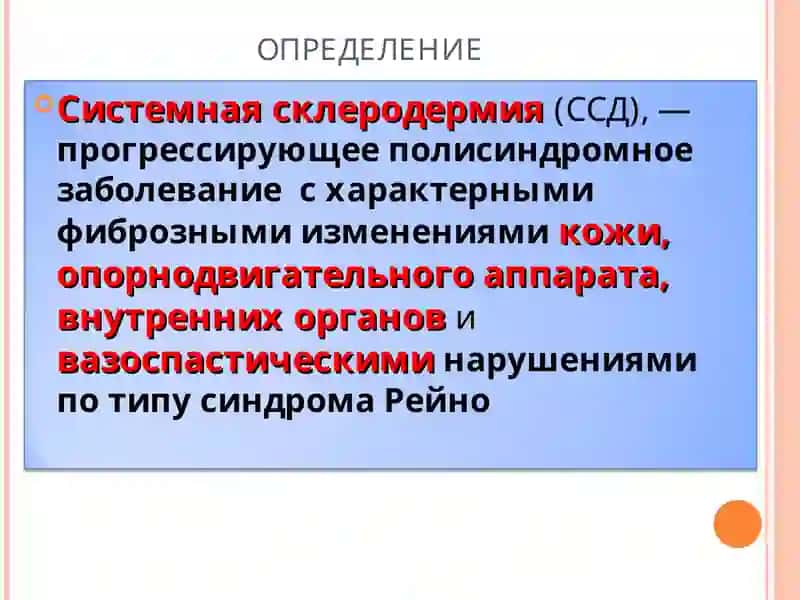 ОПРЕДЕЛЕНИЕ

Системная склеродермия (ССД), — прогрессирующее полисиндромное заболевание с характерными фиброзными изменениями кожи, опорнодвигательного аппарата, внутренних органов и вазоспастическими нарушениями по типу синдрома Рейно